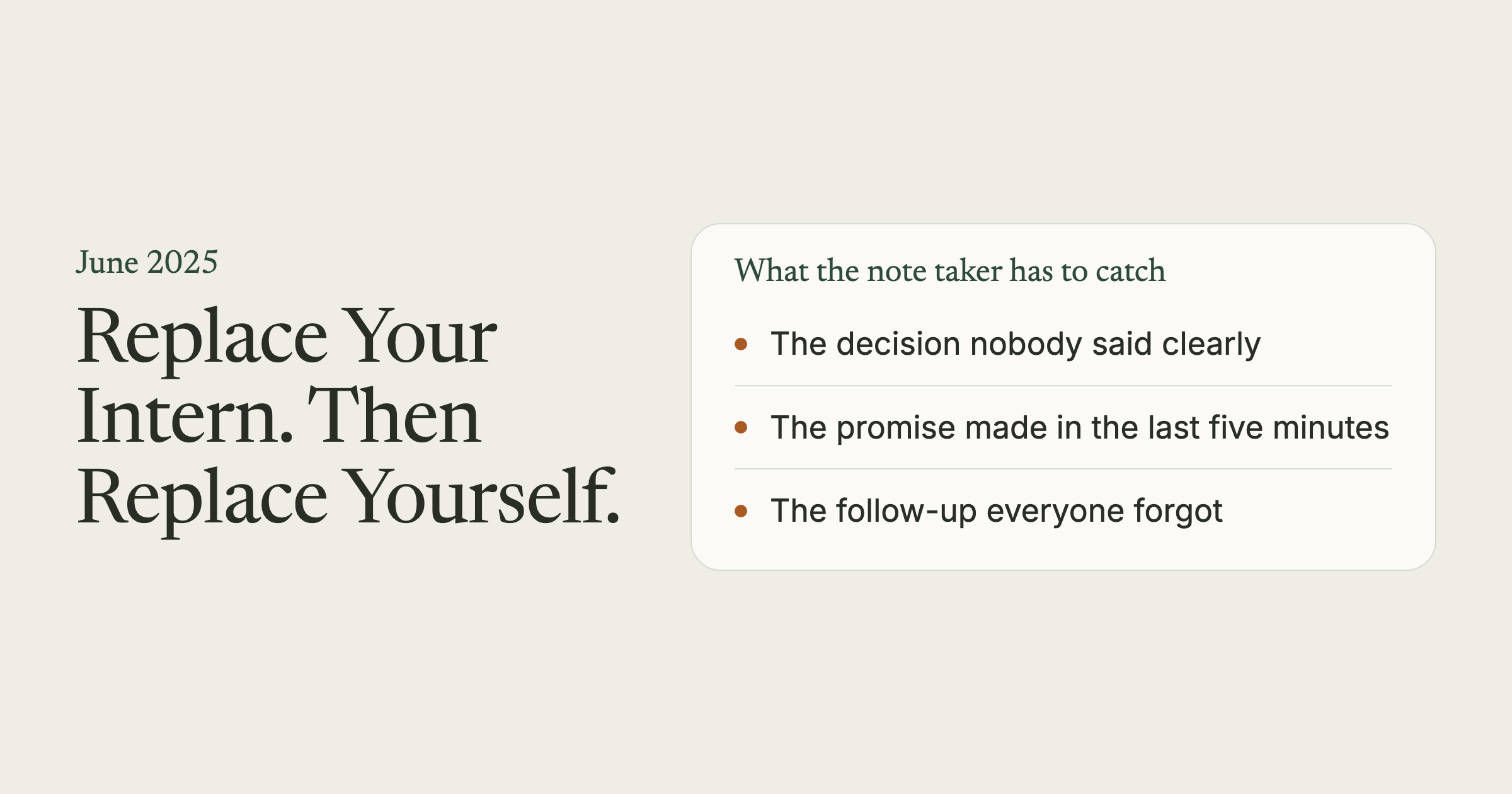 June 2025

Replace Your Intern. Then Replace Yourself.

What the note taker has to catch

• The decision nobody said clearly

• The promise made in the last five minutes

• The follow-up everyone forgot